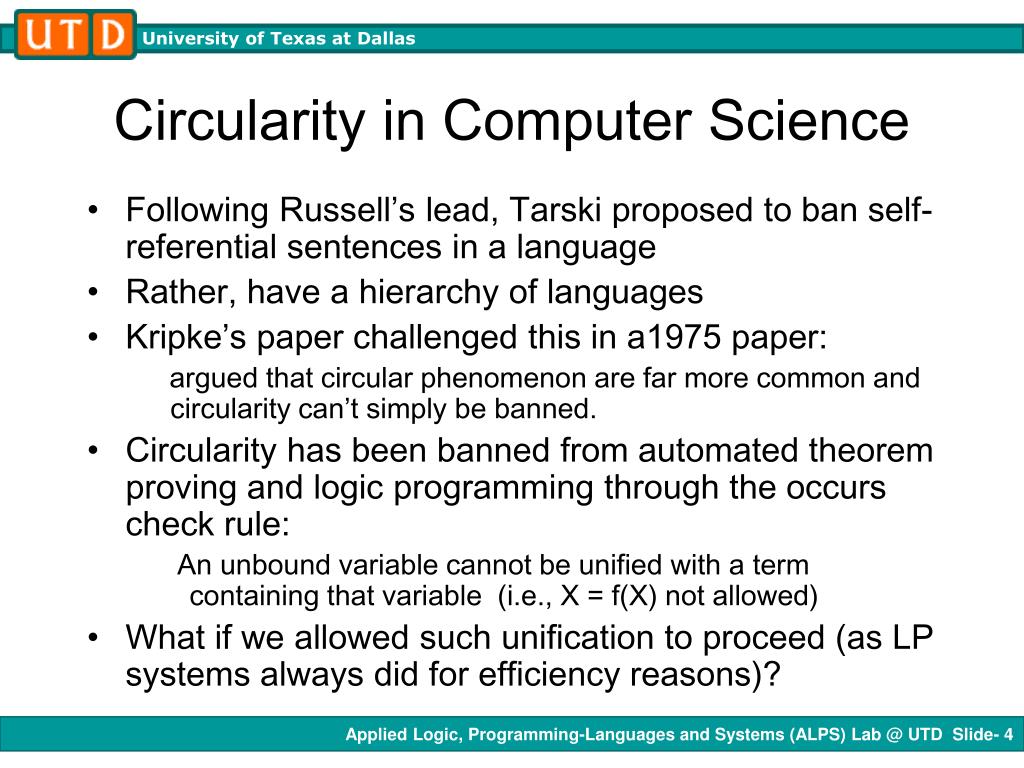 UTD University of Texas at Dallas

Circularity in Computer Science

• Following Russell's lead, Tarski proposed to ban self-referential sentences in a language
• Rather, have a hierarchy of languages
• Kripke's paper challenged this in a1975 paper:
argued that circular phenomenon are far more common and circularity can't simply be banned.
• Circularity has been banned from automated theorem proving and logic programming through the occurs check rule:
An unbound variable cannot be unified with a term containing that variable (i.e., X = f(X) not allowed)
• What if we allowed such unification to proceed (as LP systems always did for efficiency reasons)?

Applied Logic, Programming-Languages and Systems (ALPS) Lab @ UTD Slide- 4